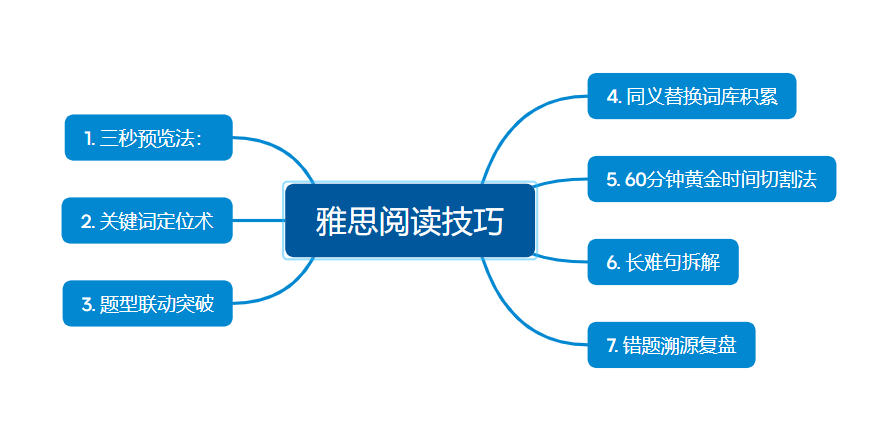 雅思阅读技巧

1. 三秒预览法：

2. 关键词定位术

3. 题型联动突破

4. 同义替换词库积累

5. 60分钟黄金时间切割法

6. 长难句拆解

7. 错题溯源复盘